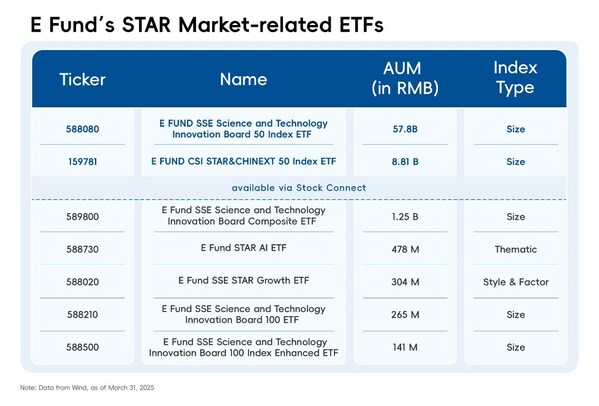 E Fund's STAR Market-related ETFs

| Ticker | Name | AUM (in RMB) | Index Type |
|---|---|---|---|
| 588080 | E FUND SSE Science and Technology Innovation Board 50 Index ETF | 57.8B | Size |
| 159781 | E FUND CSI STAR&CHINEXT 50 Index ETF | 8.81 B | Size |
| available via Stock Connect | | | |
| 589800 | E Fund SSE Science and Technology Innovation Board Composite ETF | 1.25 B | Size |
| 588730 | E Fund STAR AI ETF | 478 M | Thematic |
| 588020 | E Fund SSE STAR Growth ETF | 304 M | Style & Factor |
| 588210 | E Fund SSE Science and Technology Innovation Board 100 ETF | 265 M | Size |
| 588500 | E Fund SSE Science and Technology Innovation Board 100 Index Enhanced ETF | 141 M | Size |

Note: Data from Wind, as of March 31, 2025